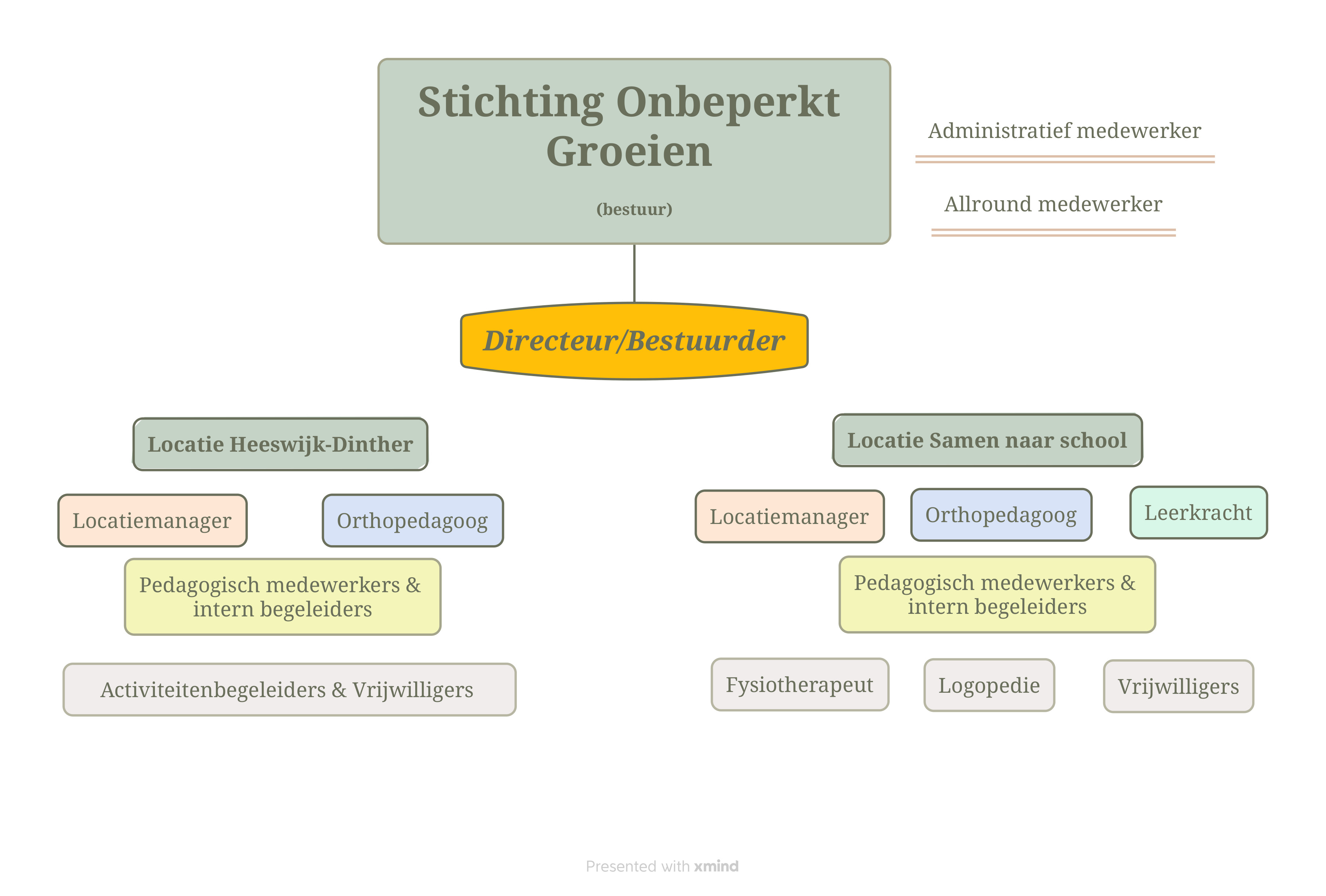 Stichting Onbeperkt Groeien

(bestuur)

Administratief medewerker

Allround medewerker

Directeur/Bestuurder

Locatie Heeswijk-Dinther

Locatiemanager

Orthopedagoog

Pedagogisch medewerkers & intern begeleiders

Activiteitenbegeleiders & Vrijwilligers

Locatie Samen naar school

Locatiemanager

Orthopedagoog

Leerkracht

Pedagogisch medewerkers & intern begeleiders

Fysiotherapeut

Logopedie

Vrijwilligers

Presented with xmind